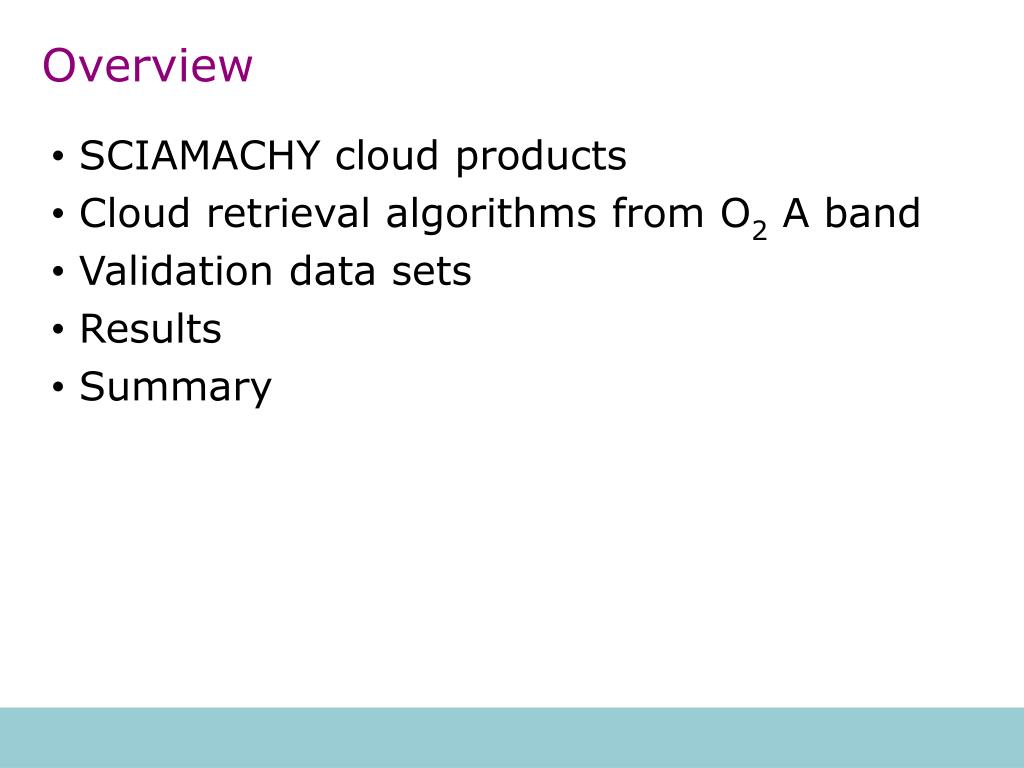 Overview

• SCIAMACHY cloud products
• Cloud retrieval algorithms from $O_2$ A band
• Validation data sets
• Results
• Summary